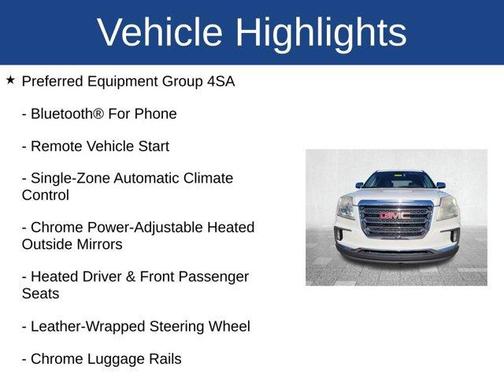 Vehicle Highlights

★ Preferred Equipment Group 4SA

- Bluetooth® For Phone

- Remote Vehicle Start

- Single-Zone Automatic Climate Control

- Chrome Power-Adjustable Heated Outside Mirrors

- Heated Driver & Front Passenger Seats

- Leather-Wrapped Steering Wheel

- Chrome Luggage Rails

GMC